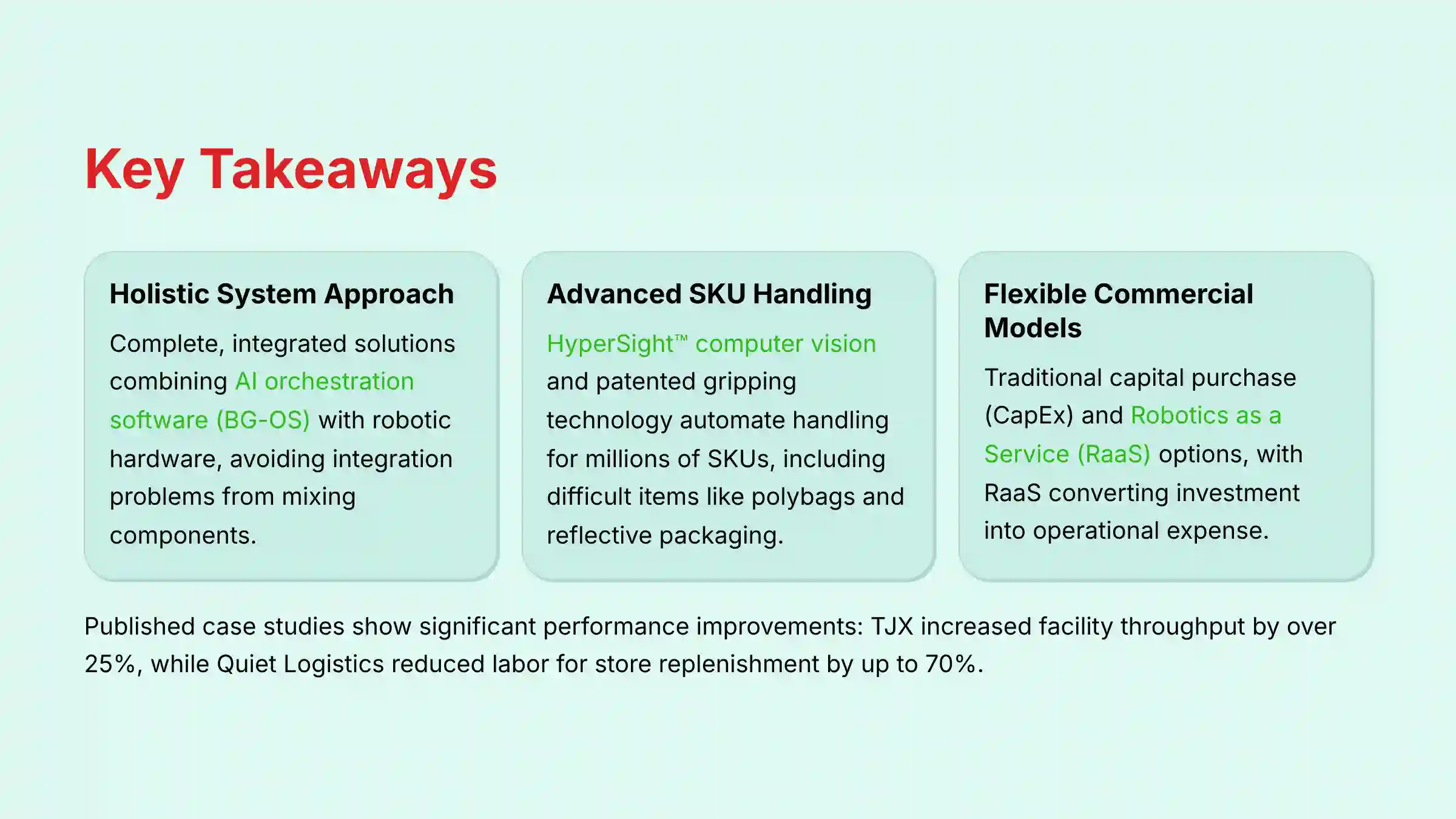 Key Takeaways

Holistic System Approach

Complete, integrated solutions combining AI orchestration software (BG-OS) with robotic hardware, avoiding integration problems from mixing components.

Advanced SKU Handling

HyperSight™ computer vision and patented gripping technology automate handling for millions of SKUs, including difficult items like polybags and reflective packaging.

Flexible Commercial Models

Traditional capital purchase (CapEx) and Robotics as a Service (RaaS) options, with RaaS converting investment into operational expense.

Published case studies show significant performance improvements: TJX increased facility throughput by over 25%, while Quiet Logistics reduced labor for store replenishment by up to 70%.